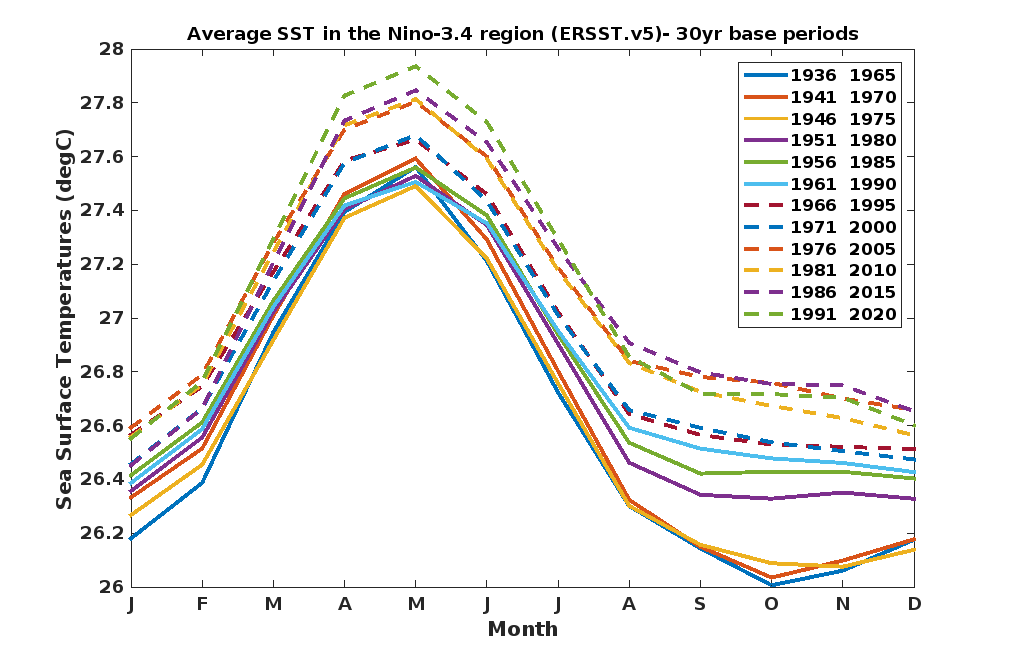 Average SST in the Nino-3.4 region (ERSST.v5)- 30yr base periods

Sea Surface Temperatures (degC)

28
27.8
27.6
27.4
27.2
27
26.8
26.6
26.4
26.2
26

J F M A M J J A S O N D

Month

1936 1965
1941 1970
1946 1975
1951 1980
1956 1985
1961 1990
1966 1995
1971 2000
1976 2005
1981 2010
1986 2015
1991 2020